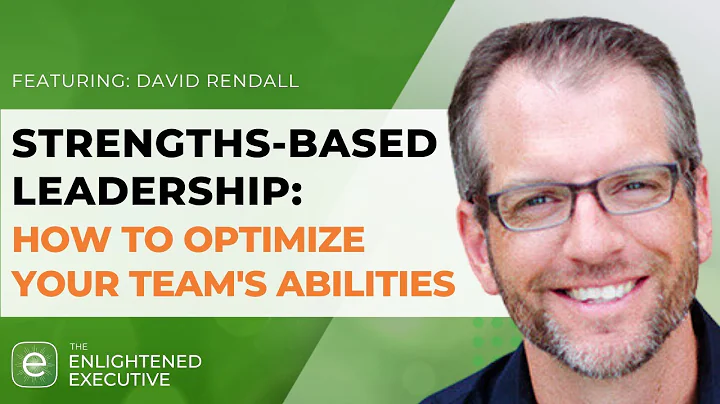 FEATURING: DAVID RENDALL

STRENGTHS-BASED LEADERSHIP:
HOW TO OPTIMIZE YOUR TEAM'S ABILITIES

e
THE
ENLIGHTENED
EXECUTIVE